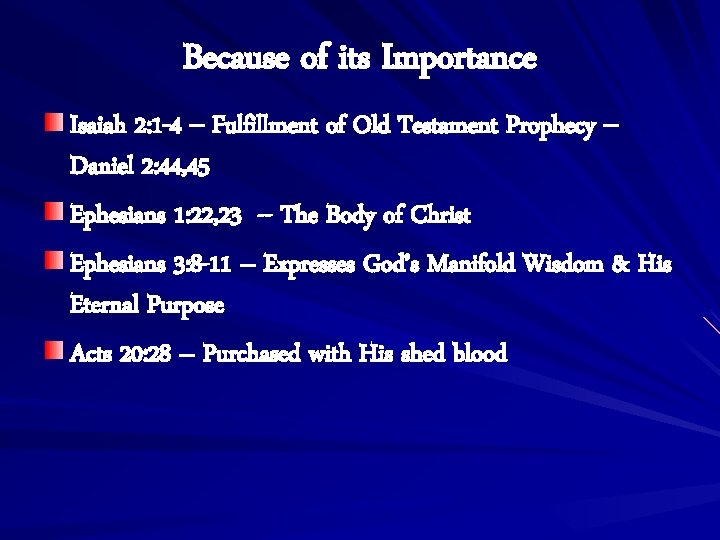 Because of its Importance

Isaiah 2:1-4 – Fulfillment of Old Testament Prophecy – Daniel 2:44,45

Ephesians 1:22,23 – The Body of Christ

Ephesians 3:8-11 – Expresses God's Manifold Wisdom & His Eternal Purpose

Acts 20:28 – Purchased with His shed blood